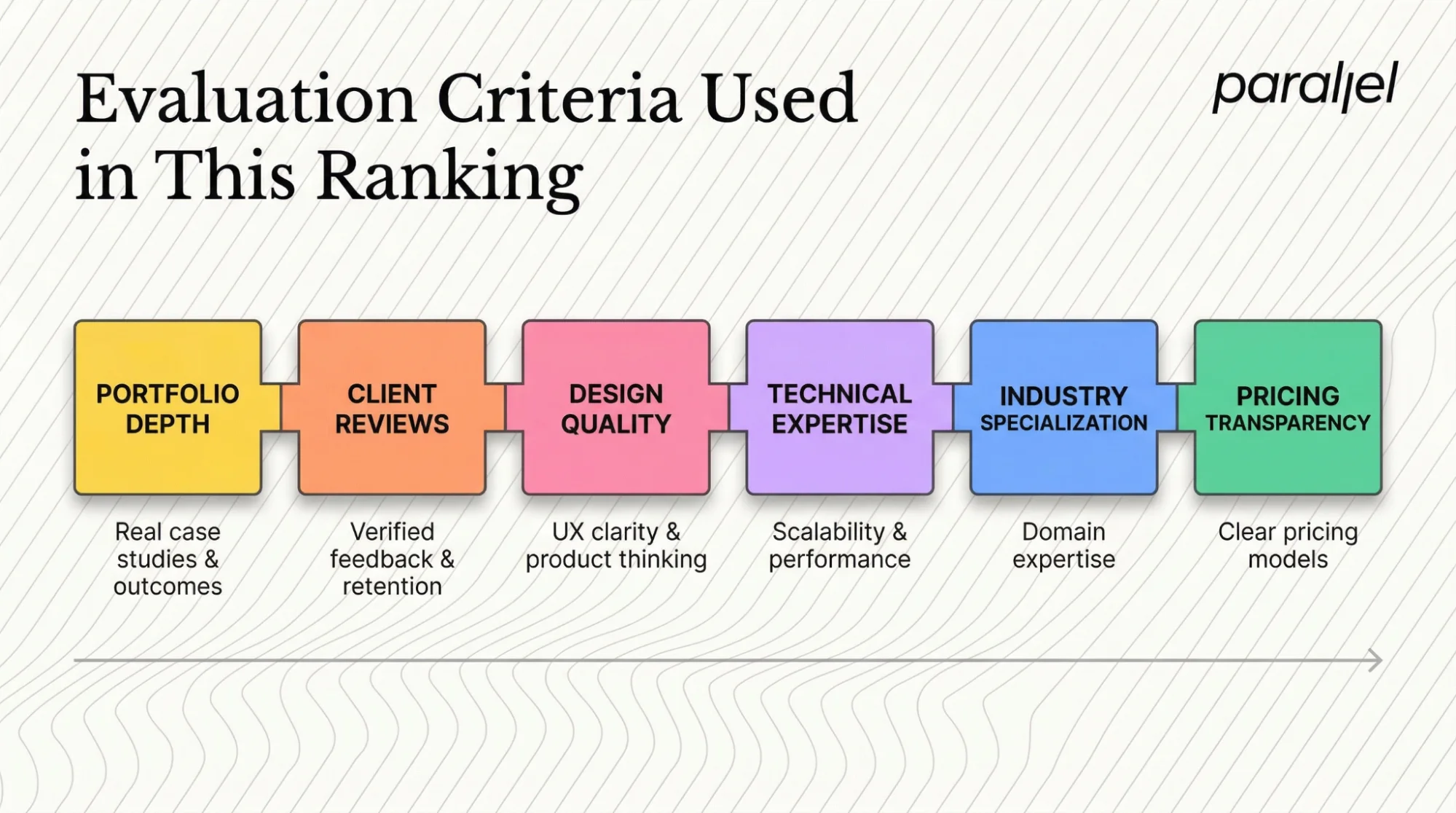 Evaluation Criteria Used in This Ranking

parallel

PORTFOLIO DEPTH

Real case studies & outcomes

CLIENT REVIEWS

Verified feedback & retention

DESIGN QUALITY

UX clarity & product thinking

TECHNICAL EXPERTISE

Scalability & performance

INDUSTRY SPECIALIZATION

Domain expertise

PRICING TRANSPARENCY

Clear pricing models